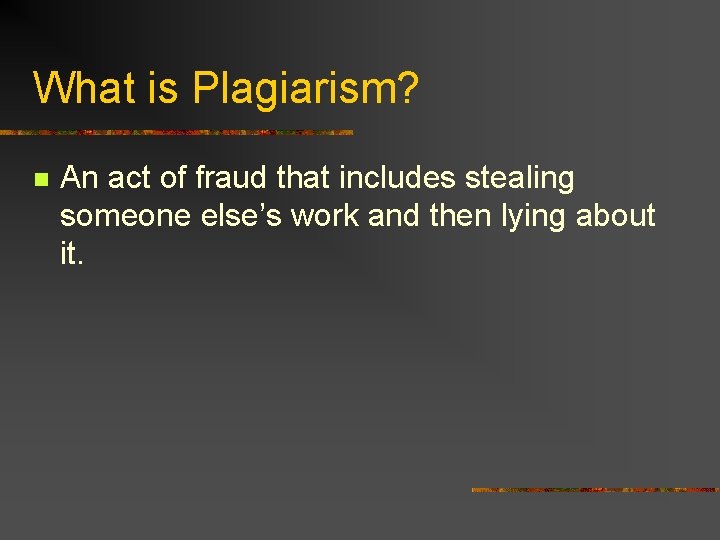 What is Plagiarism?

An act of fraud that includes stealing someone else’s work and then lying about it.